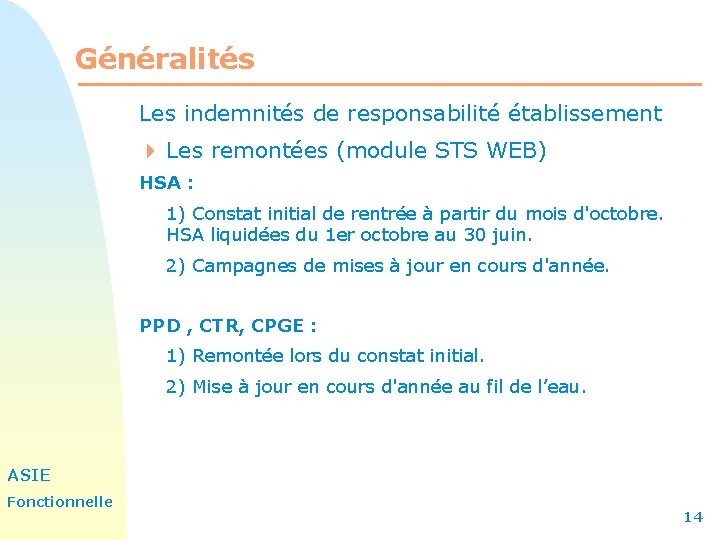 Généralités

Les indemnités de responsabilité établissement

Les remontées (module STS WEB)

HSA :

1) Constat initial de rentrée à partir du mois d'octobre. HSA liquidées du 1er octobre au 30 juin.

2) Campagnes de mises à jour en cours d'année.

PPD , CTR, CPGE :

1) Remontée lors du constat initial.

2) Mise à jour en cours d'année au fil de l'eau.

ASIE

Fonctionnelle

14